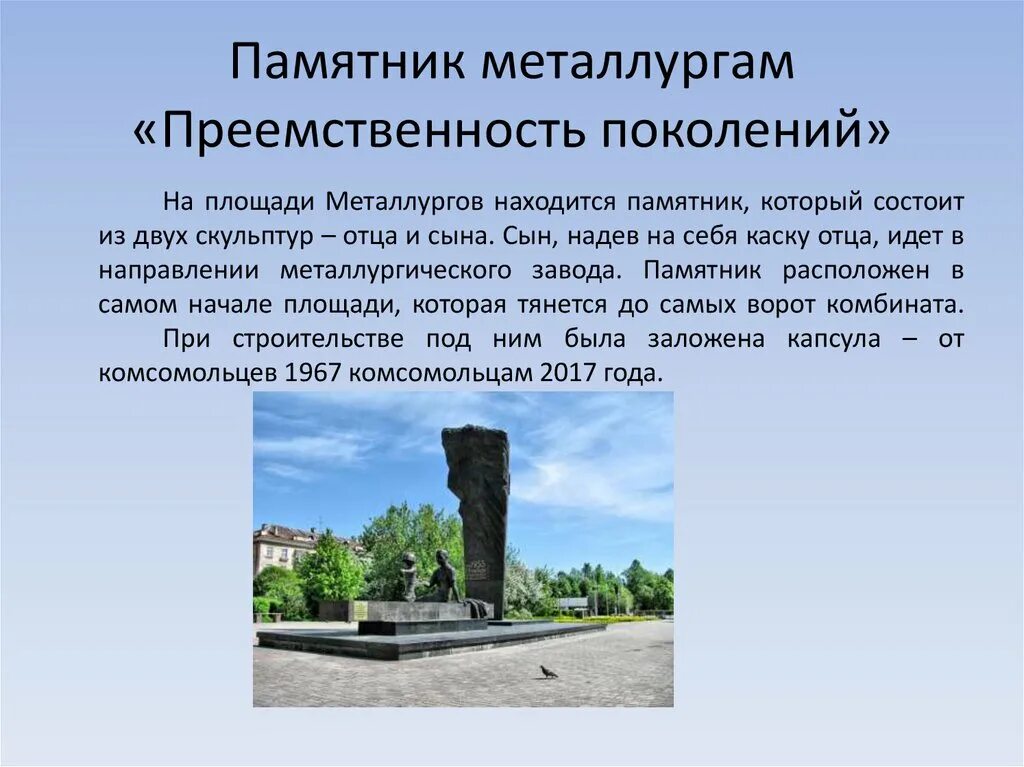 Памятник металлургам «Преемственность поколений»

На площади Металлургов находится памятник, который состоит из двух скульптур – отца и сына. Сын, надев на себя каску отца, идет в направлении металлургического завода. Памятник расположен в самом начале площади, которая тянется до самых ворот комбината.

При строительстве под ним была заложена капсула – от комсомольцев 1967 комсомольцам 2017 года.